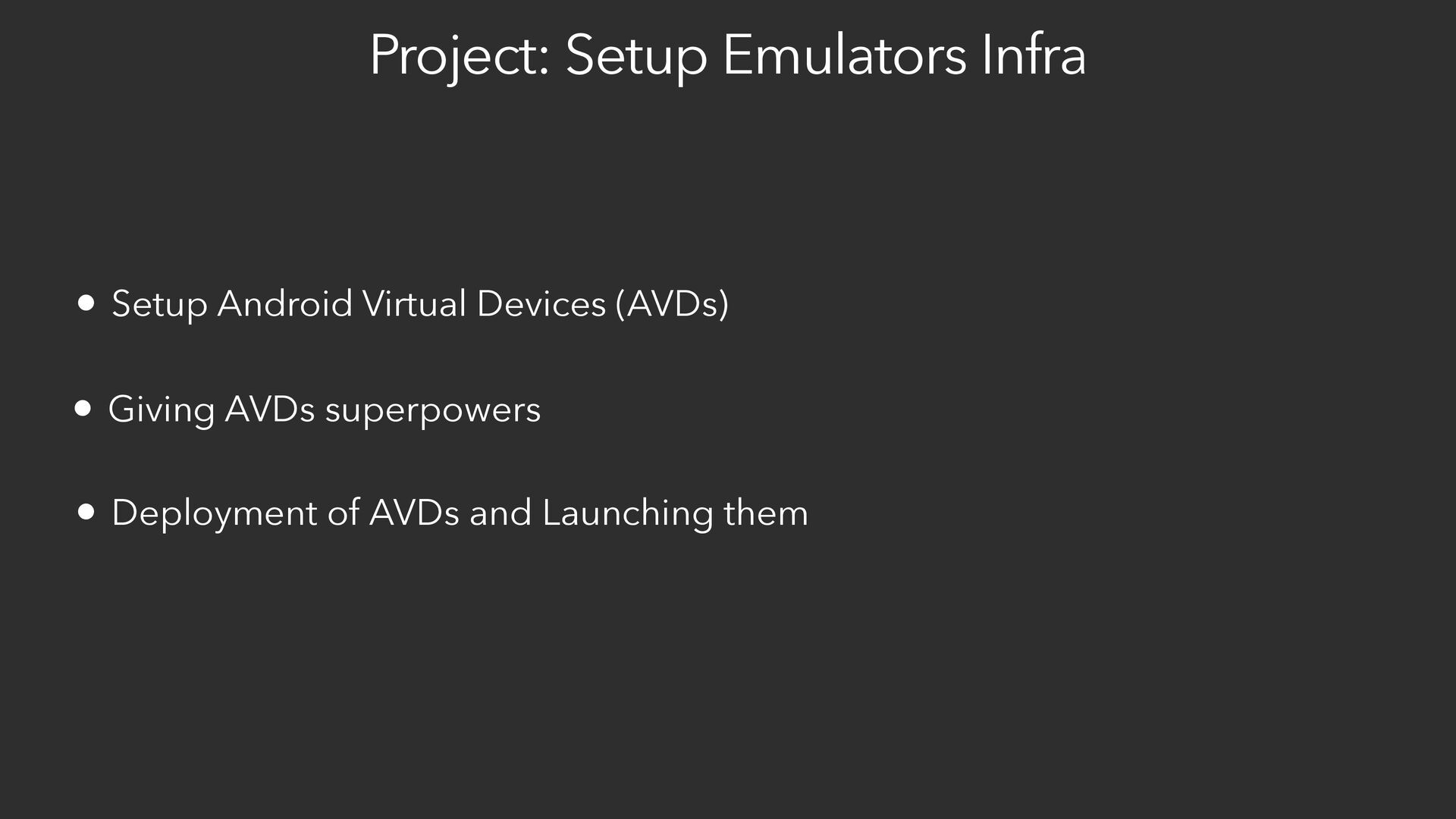 Project: Setup Emulators Infra

• Setup Android Virtual Devices (AVDs)

• Giving AVDs superpowers

• Deployment of AVDs and Launching them